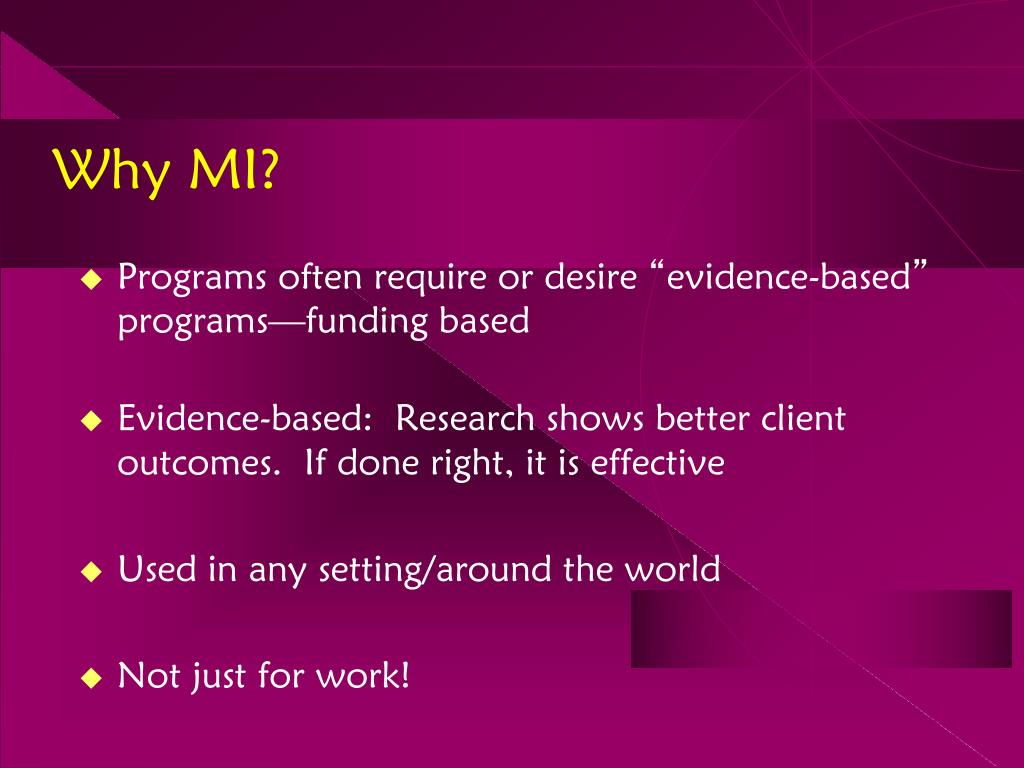 Why MI?

◆ Programs often require or desire “evidence-based” programs—funding based

◆ Evidence-based: Research shows better client outcomes. If done right, it is effective

◆ Used in any setting/around the world

◆ Not just for work!